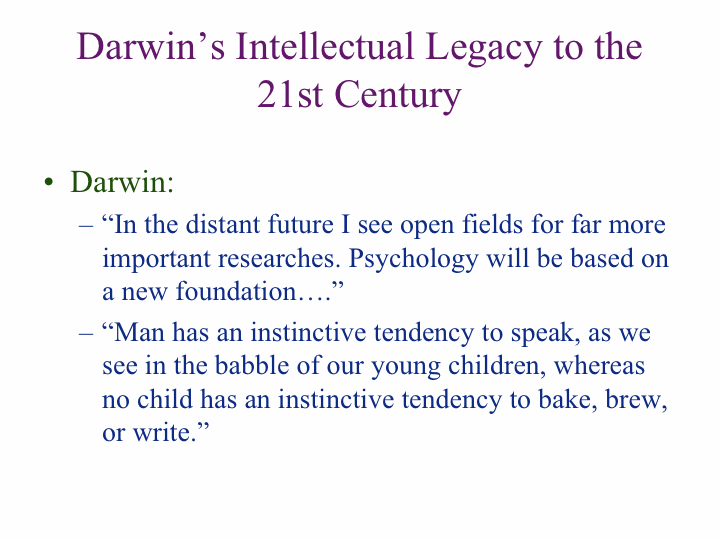 Darwin’s Intellectual Legacy to the 21st Century

• Darwin:
– “In the distant future I see open fields for far more important researches. Psychology will be based on a new foundation….”
– “Man has an instinctive tendency to speak, as we see in the babble of our young children, whereas no child has an instinctive tendency to bake, brew, or write.”